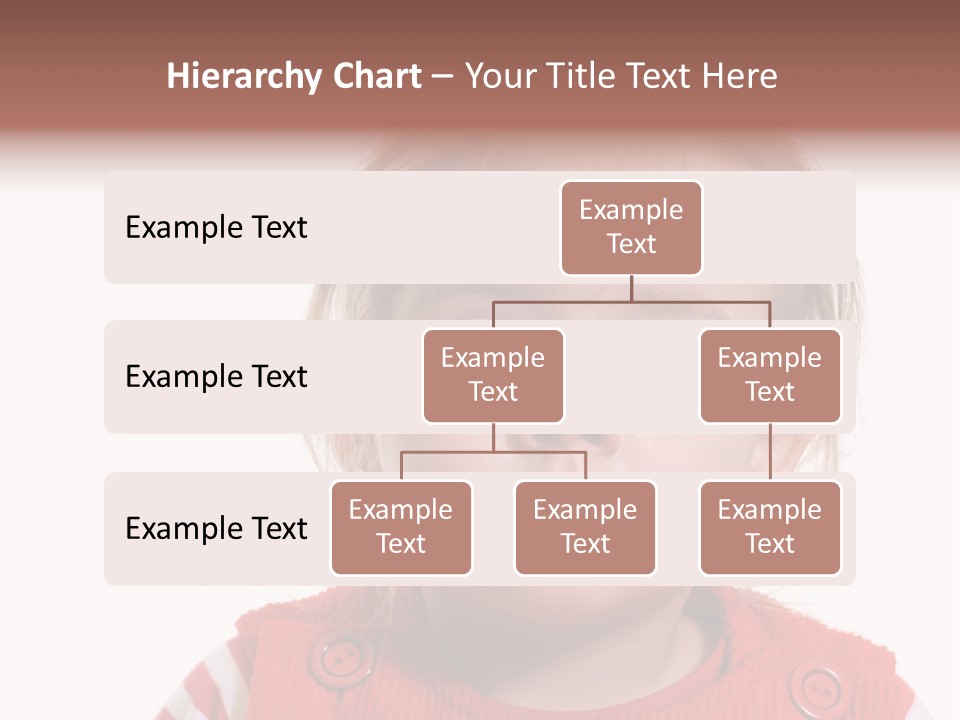 Hierarchy Chart – Your Title Text Here

Example Text

Example Text

Example Text

Example Text

Example Text

Example Text

Example Text

Example Text

Example Text